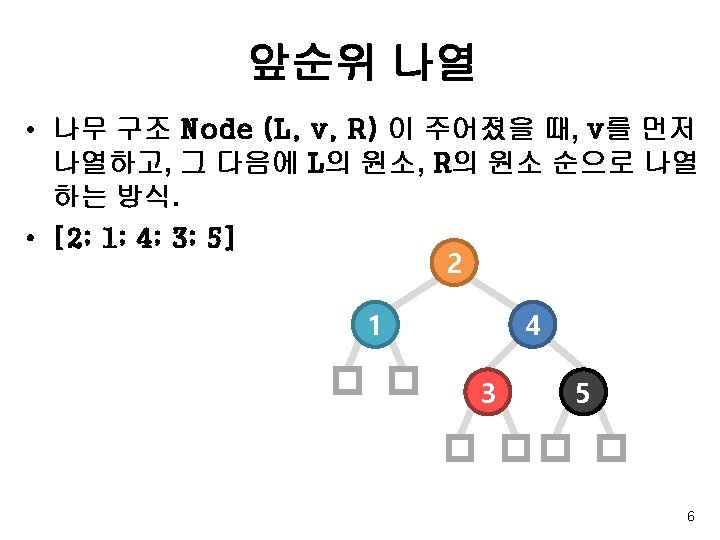 앞순위 나열

• 나무 구조 Node (L, v, R) 이 주어졌을 때, v를 먼저 나열하고, 그 다음에 L의 원소, R의 원소 순으로 나열하는 방식.

• [2; 1; 4; 3; 5]

2

1

4

3

5

6